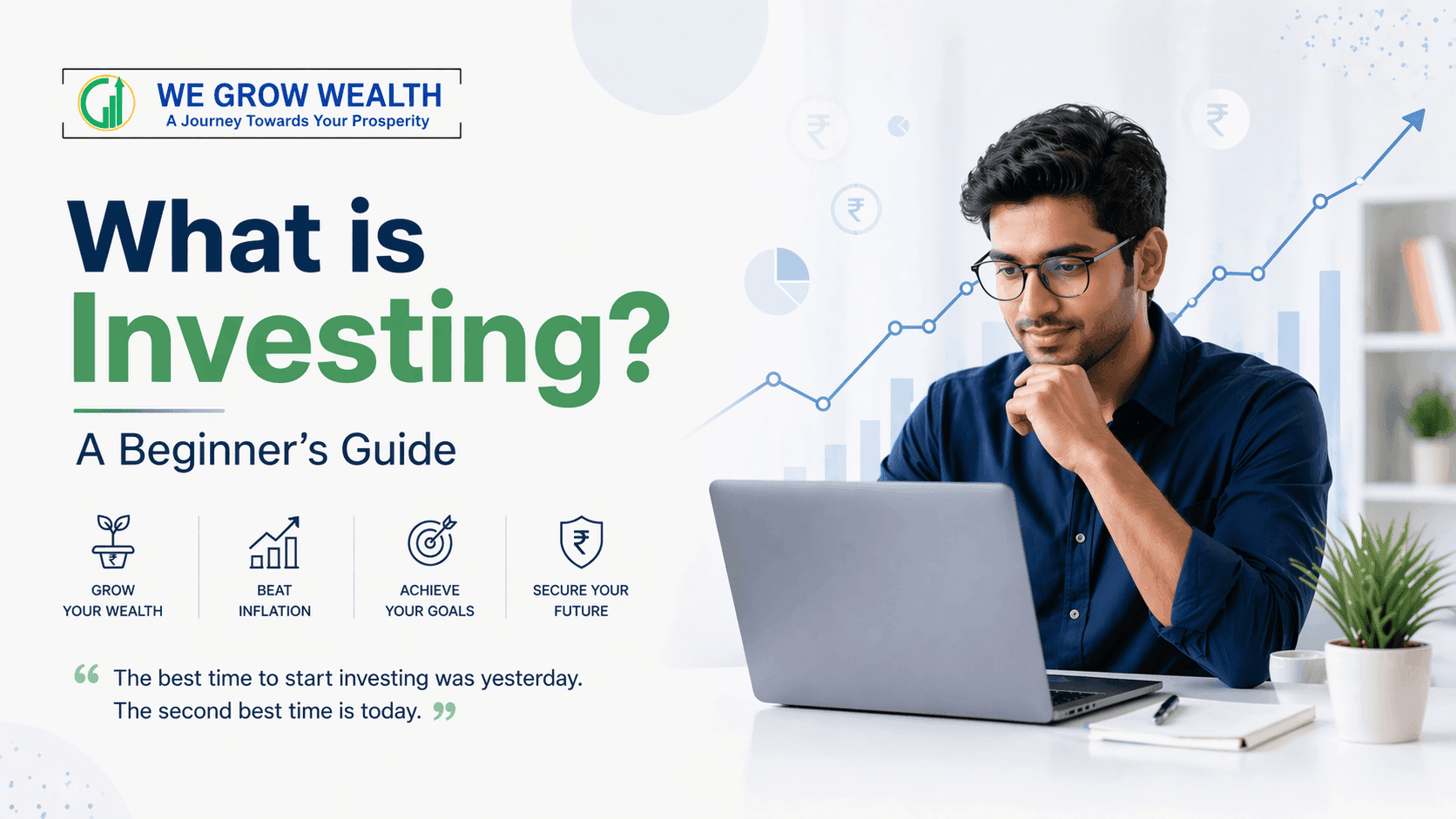 WE GROW WEALTH
A Journey Towards Your Prosperity

What is Investing?

A Beginner's Guide

GROW YOUR WEALTH

BEAT INFLATION

ACHIEVE YOUR GOALS

SECURE YOUR FUTURE

“ The best time to start investing was yesterday. The second best time is today. ”